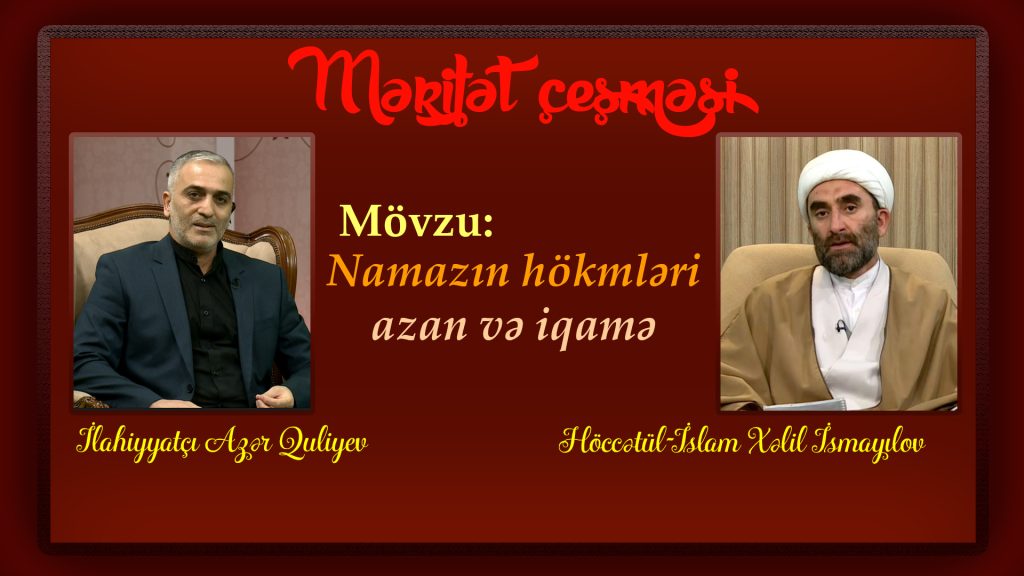 Mərifət çeşməsi

Mövzu:
Namazın hökmləri
azan və iqamə

İlahiyyatçı Azər Quliyev

Höccətül-İslam Xəlil İsmayılov